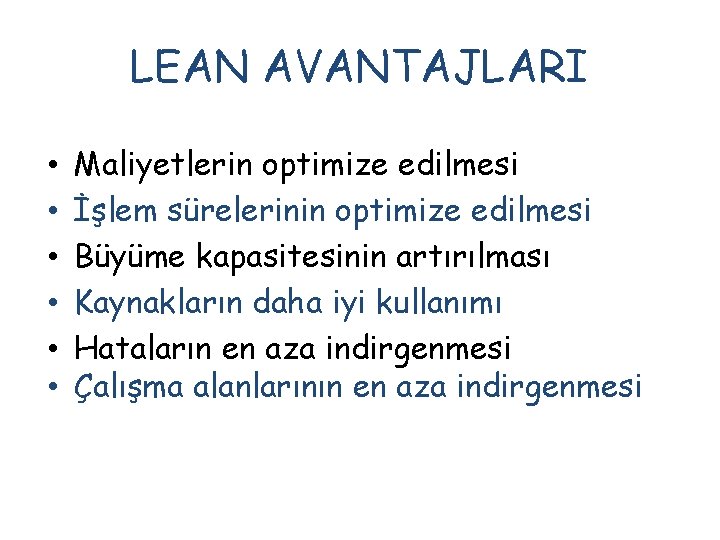 LEAN AVANTAJLARI

• Maliyetlerin optimize edilmesi
• İşlem sürelerinin optimize edilmesi
• Büyüme kapasitesinin artırılması
• Kaynakların daha iyi kullanımı
• Hataların en aza indirgenmesi
• Çalışma alanlarının en aza indirgenmesi